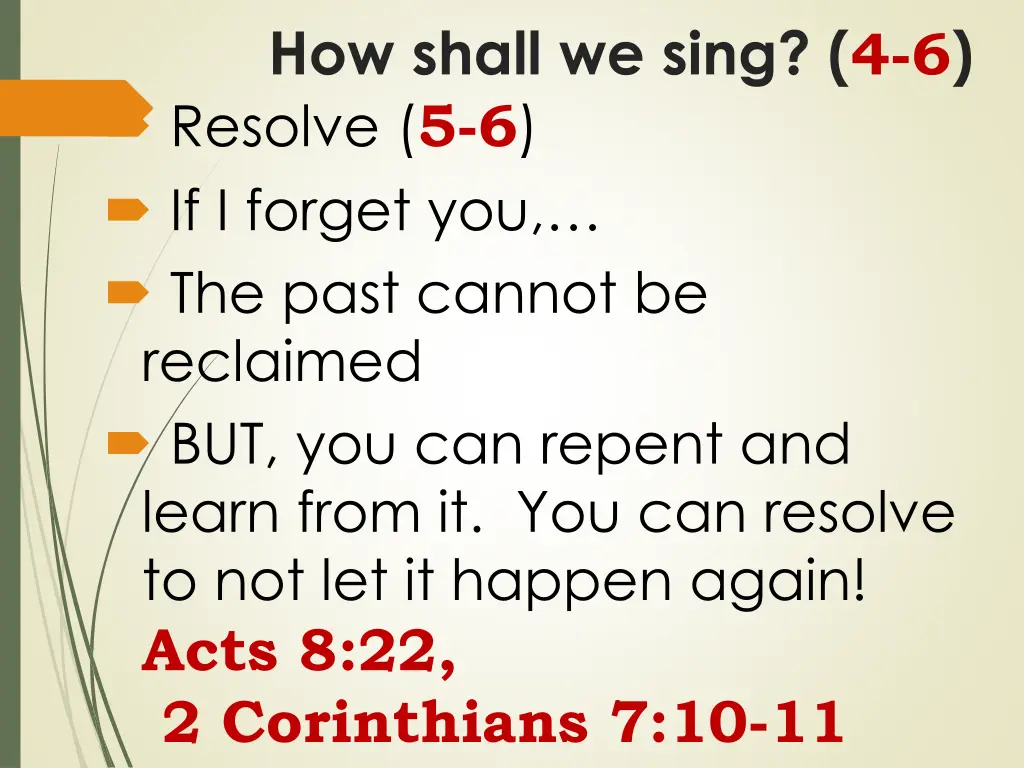 How shall we sing? (4-6)

Resolve (5-6)

If I forget you,…

The past cannot be reclaimed

BUT, you can repent and learn from it. You can resolve to not let it happen again! Acts 8:22, 2 Corinthians 7:10-11